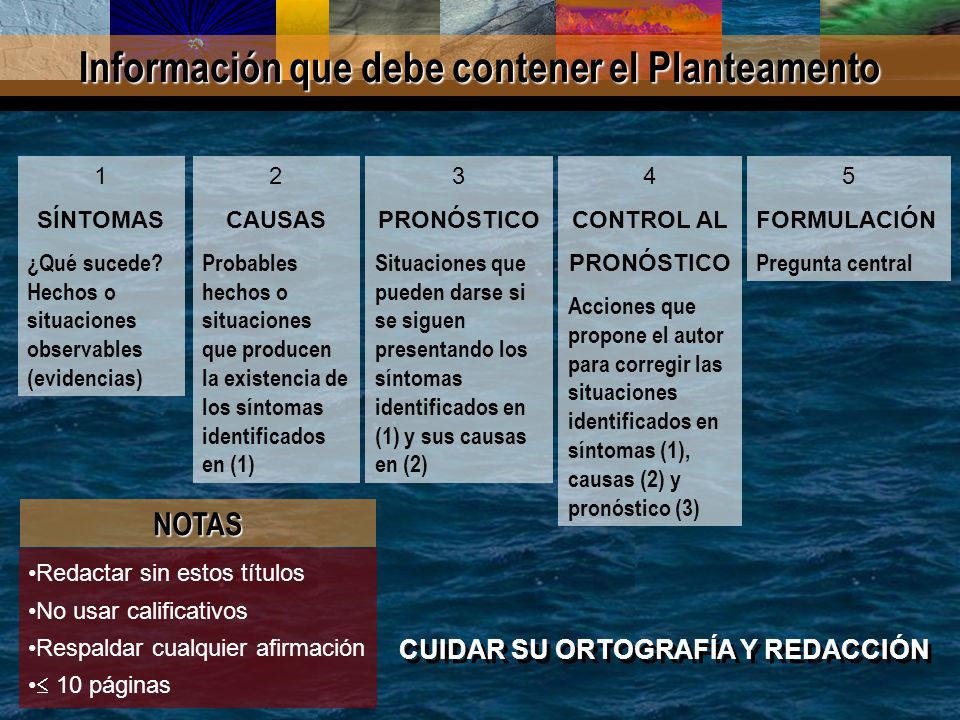 Información que debe contener el Planteamento

1
SÍNTOMAS
¿Qué sucede? Hechos o situaciones observables (evidencias)

2
CAUSAS
Probables hechos o situaciones que producen la existencia de los síntomas identificados en (1)

3
PRONÓSTICO
Situaciones que pueden darse si se siguen presentando los síntomas identificados en (1) y sus causas en (2)

4
CONTROL AL PRONÓSTICO
Acciones que propone el autor para corregir las situaciones identificados en síntomas (1), causas (2) y pronóstico (3)

5
FORMULACIÓN
Pregunta central

NOTAS
•Redactar sin estos títulos
•No usar calificativos
•Respaldar cualquier afirmación
•$\leq$ 10 páginas

CUIDAR SU ORTOGRAFÍA Y REDACCIÓN